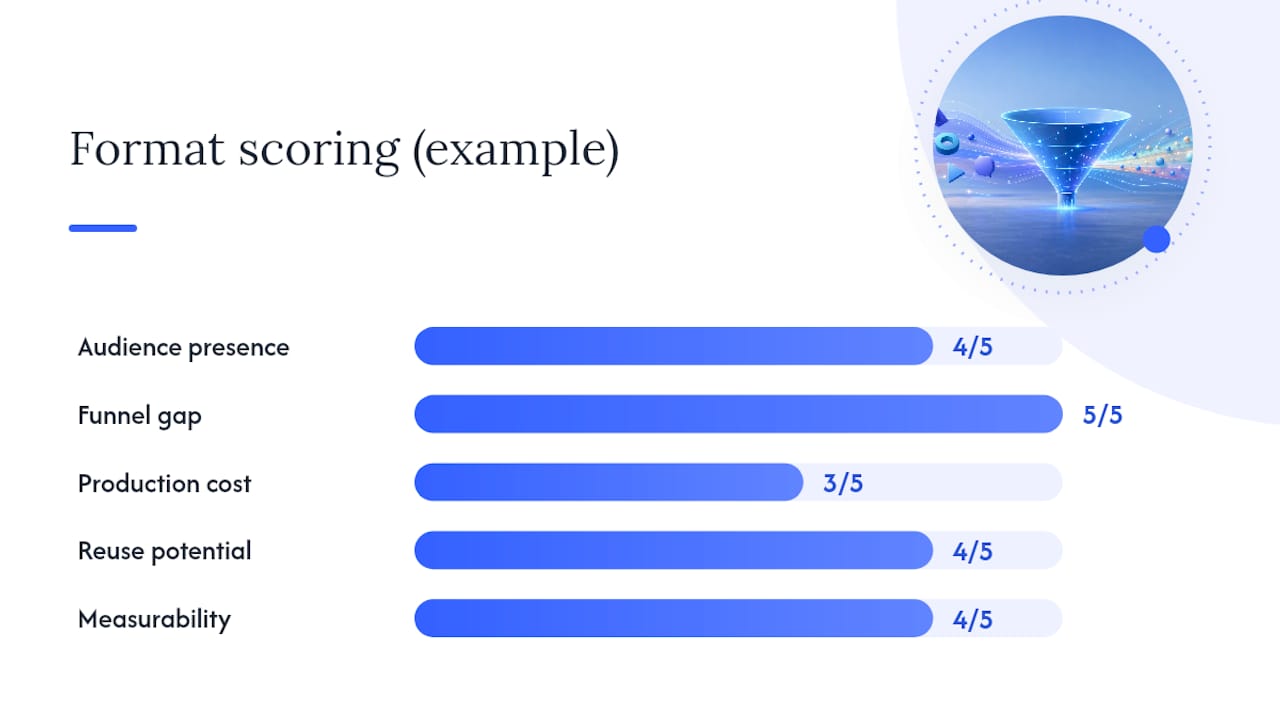 Format scoring (example)

Audience presence 4/5

Funnel gap 5/5

Production cost 3/5

Reuse potential 4/5

Measurability 4/5